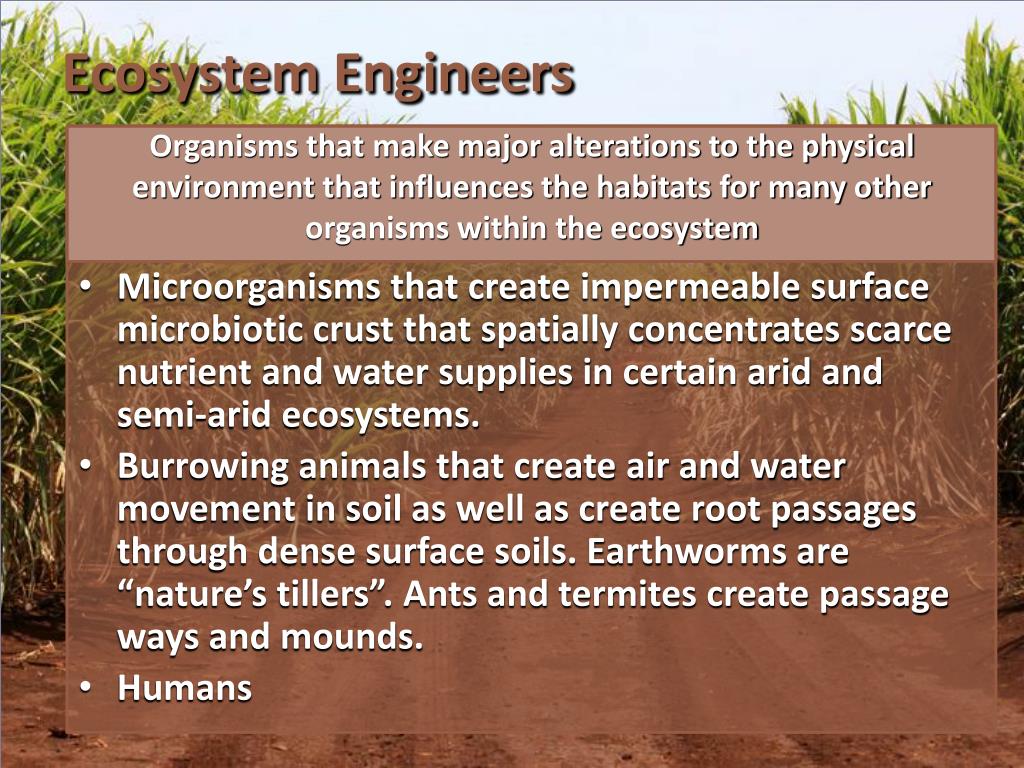 Ecosystem Engineers

Organisms that make major alterations to the physical environment that influences the habitats for many other organisms within the ecosystem

• Microorganisms that create impermeable surface microbiotic crust that spatially concentrates scarce nutrient and water supplies in certain arid and semi-arid ecosystems.
• Burrowing animals that create air and water movement in soil as well as create root passages through dense surface soils. Earthworms are “nature’s tillers”. Ants and termites create passage ways and mounds.
• Humans